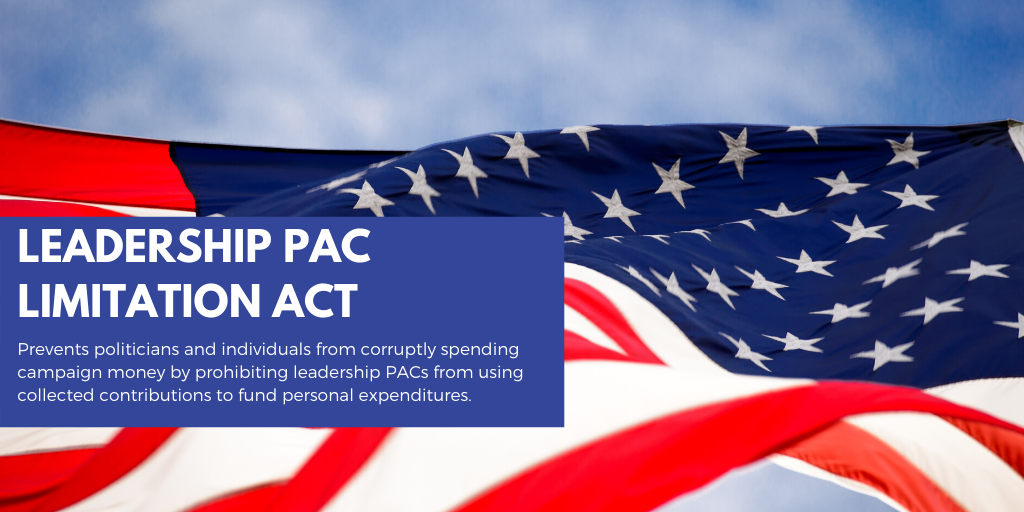 LEADERSHIP PAC LIMITATION ACT

Prevents politicians and individuals from corruptly spending campaign money by prohibiting leadership PACs from using collected contributions to fund personal expenditures.